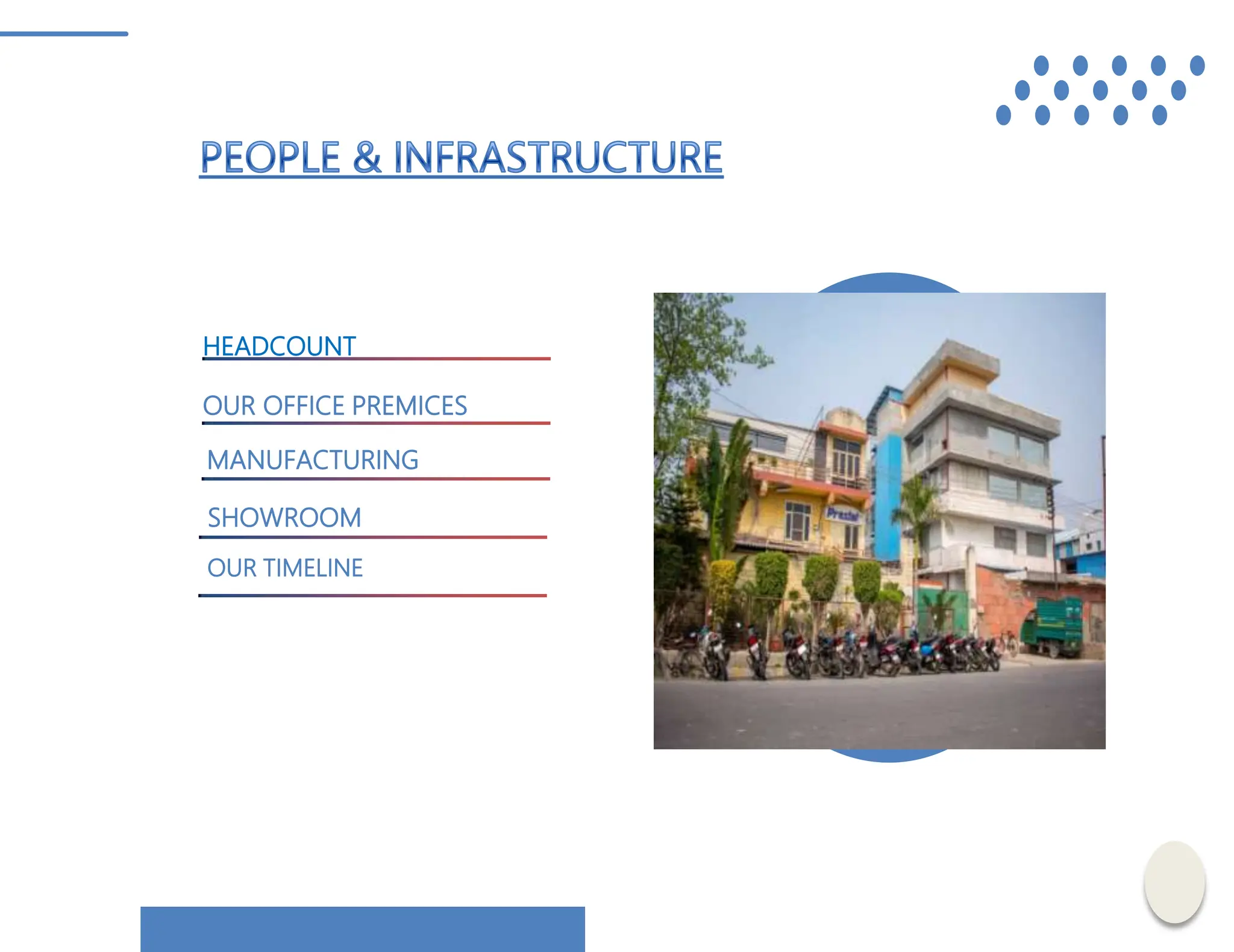 PEOPLE & INFRASTRUCTURE

HEADCOUNT

OUR OFFICE PREMICES

MANUFACTURING

SHOWROOM

OUR TIMELINE

Prestar